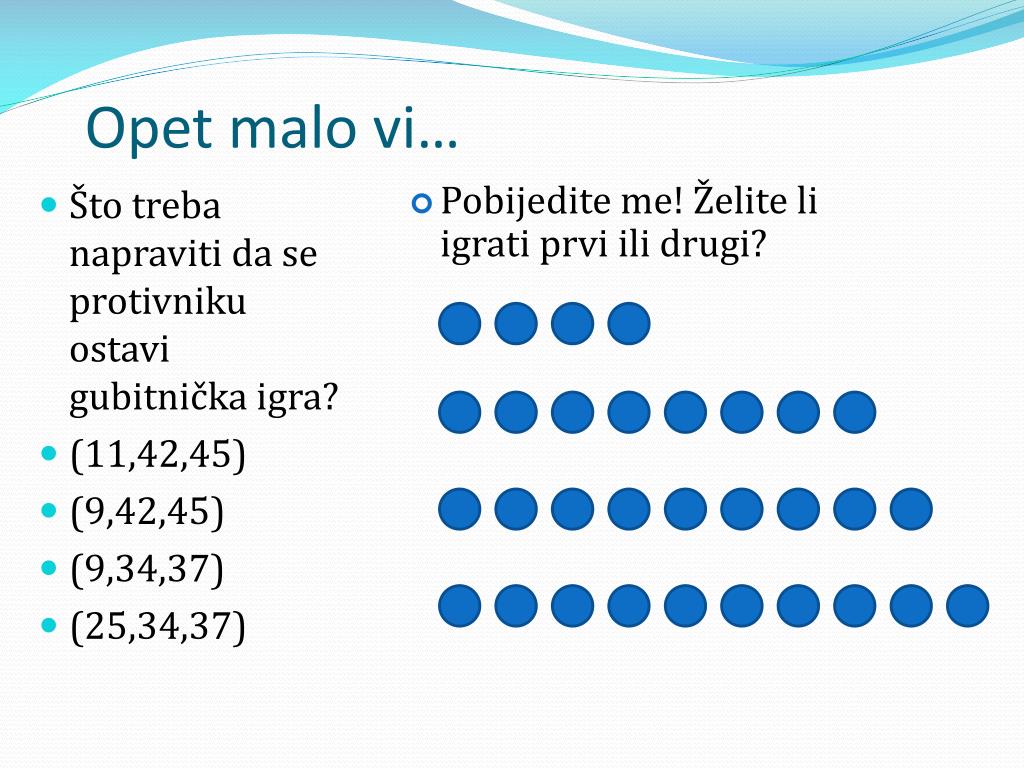 Opet malo vi…

Što treba napraviti da se protivniku ostavi gubitnička igra?
(11,42,45)
(9,42,45)
(9,34,37)
(25,34,37)

Pobijedite me! Želite li igrati prvi ili drugi?